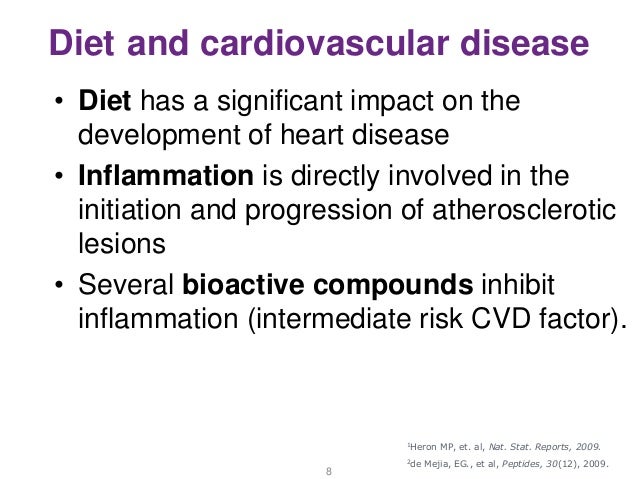 Diet and cardiovascular disease

• Diet has a significant impact on the development of heart disease

• Inflammation is directly involved in the initiation and progression of atherosclerotic lesions

• Several bioactive compounds inhibit inflammation (intermediate risk CVD factor).

$^1$Heron MP, et. al, Nat. Stat. Reports, 2009.

$^2$de Mejia, EG., et al, Peptides, 30(12), 2009.

8